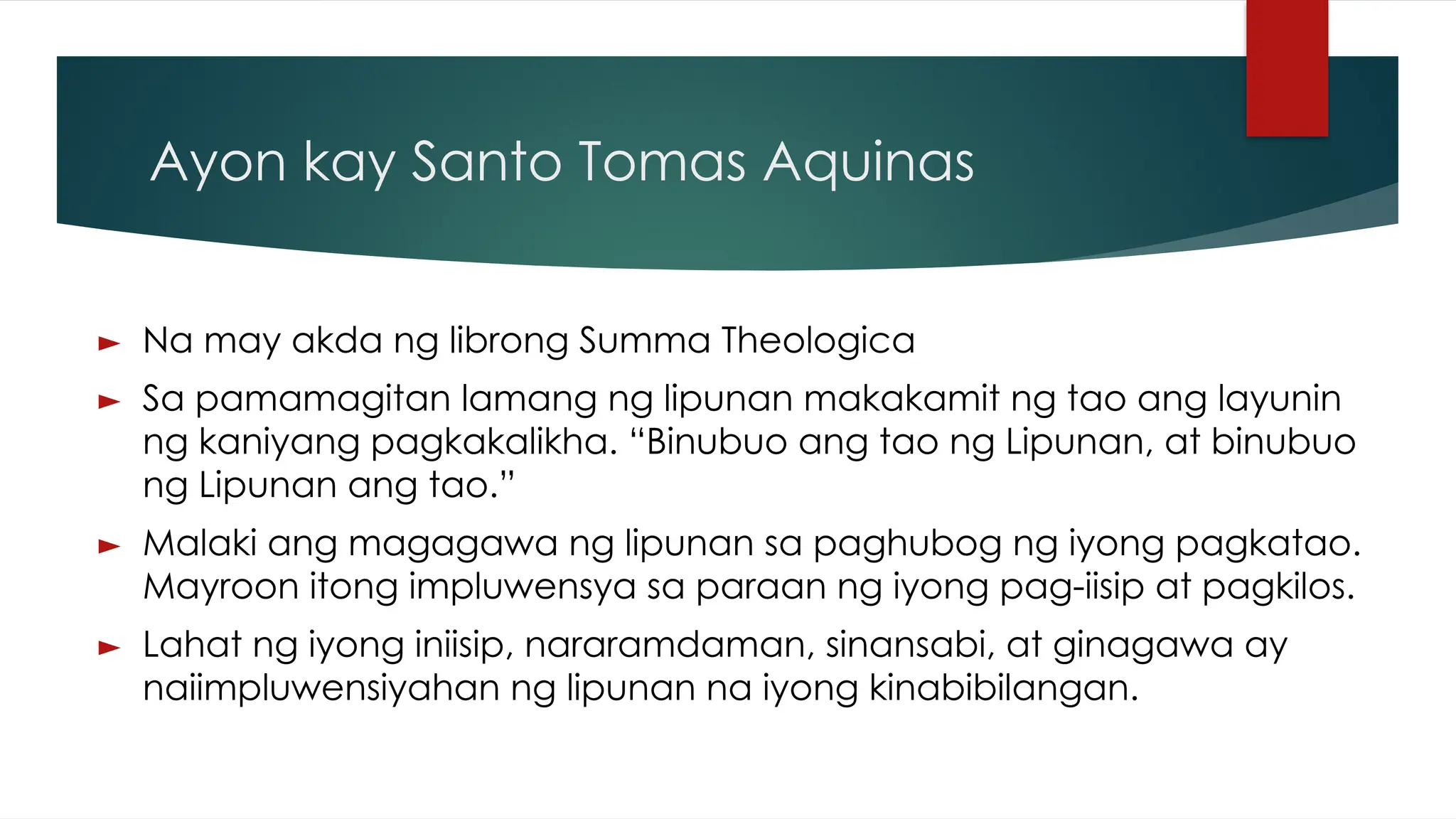 Ayon kay Santo Tomas Aquinas

► Na may akda ng librong Summa Theologica

► Sa pamamagitan lamang ng lipunan makakamit ng tao ang layunin ng kaniyang pagkakalikha. “Binubuo ang tao ng Lipunan, at binubuo ng Lipunan ang tao.”

► Malaki ang magagawa ng lipunan sa paghubog ng iyong pagkatao. Mayroon itong impluwensya sa paraan ng iyong pag-iisip at pagkilos.

► Lahat ng iyong iniisip, nararamdaman, sinansabi, at ginagawa ay naiimpluwensiyahan ng lipunan na iyong kinabibilangan.